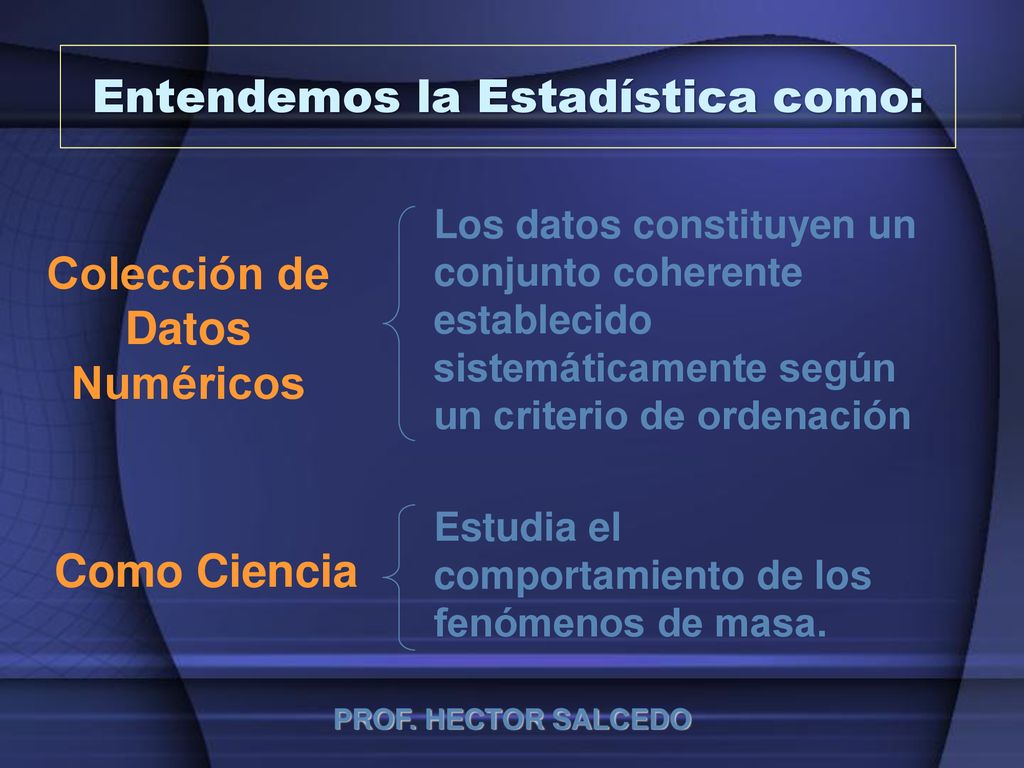 Entendemos la Estadística como:

Colección de Datos Numéricos

Los datos constituyen un conjunto coherente establecido sistemáticamente según un criterio de ordenación

Como Ciencia

Estudia el comportamiento de los fenómenos de masa.

PROF. HECTOR SALCEDO